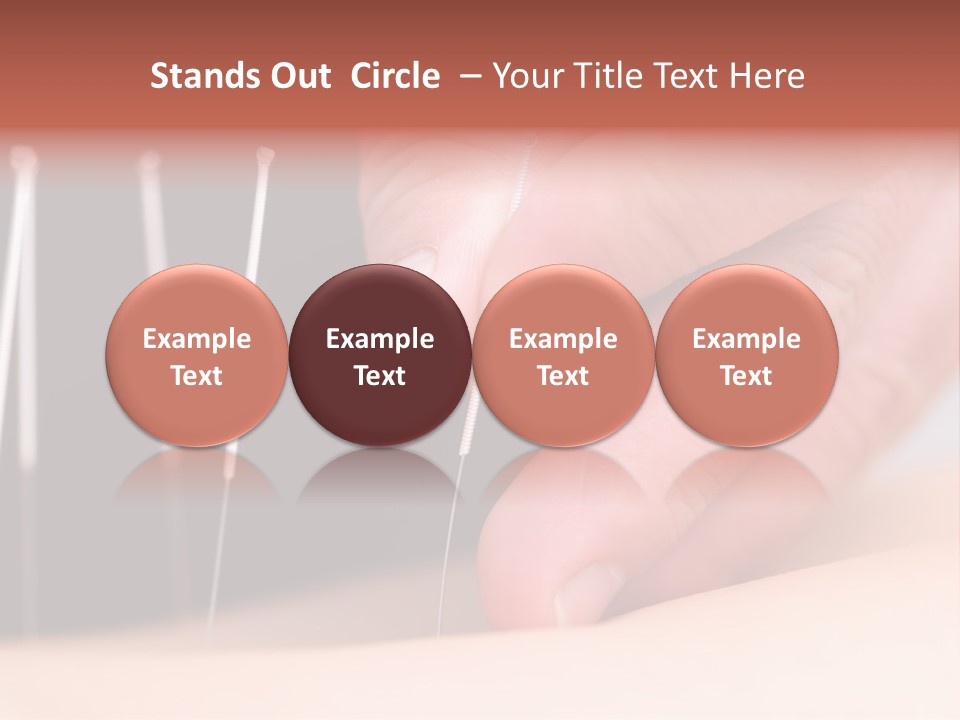 Stands Out Circle – Your Title Text Here

Example Text

Example Text

Example Text

Example Text